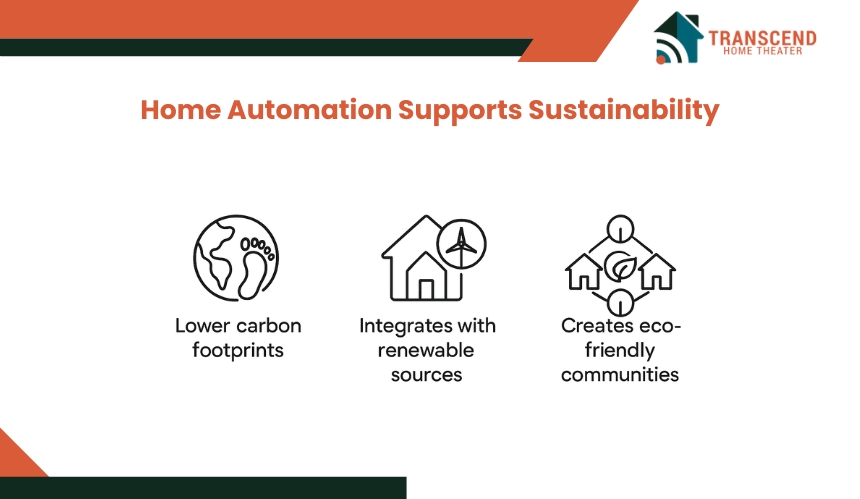 TRANSCEND
HOME THEATER

Home Automation Supports Sustainability

Lower carbon footprints

Integrates with renewable sources

Creates eco-friendly communities